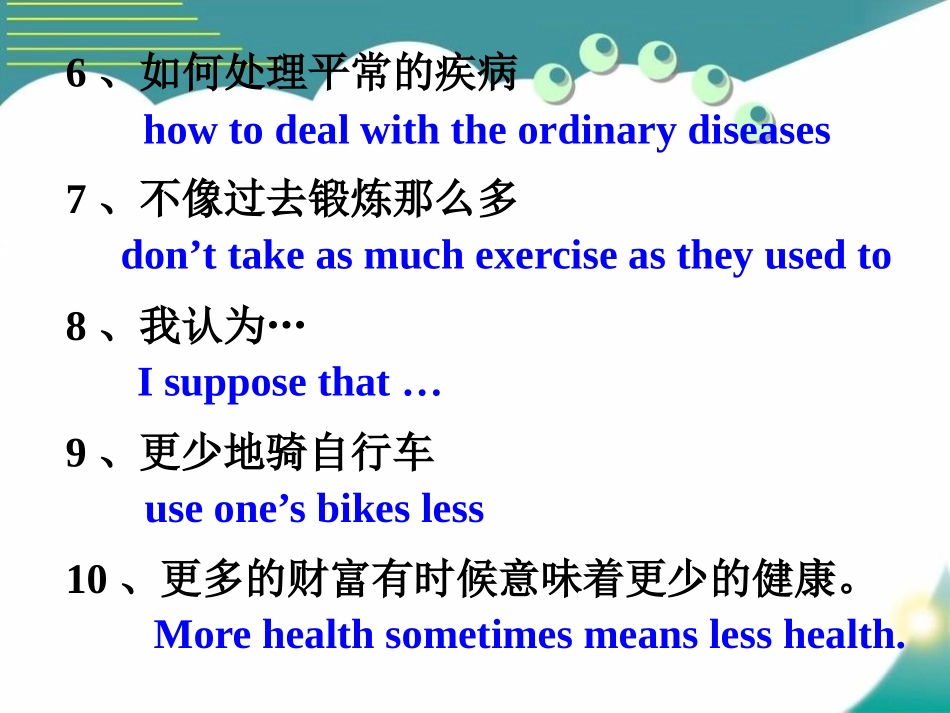 6 、如何处理平常的疾病

how to deal with the ordinary diseases

7 、不像过去锻炼那么多

don’t take as much exercise as they used to

8 、我认为…

I suppose that …

9 、更少地骑自行车

use one’s bikes less

10 、更多的财富有时候意味着更少的健康。

More health sometimes means less health.